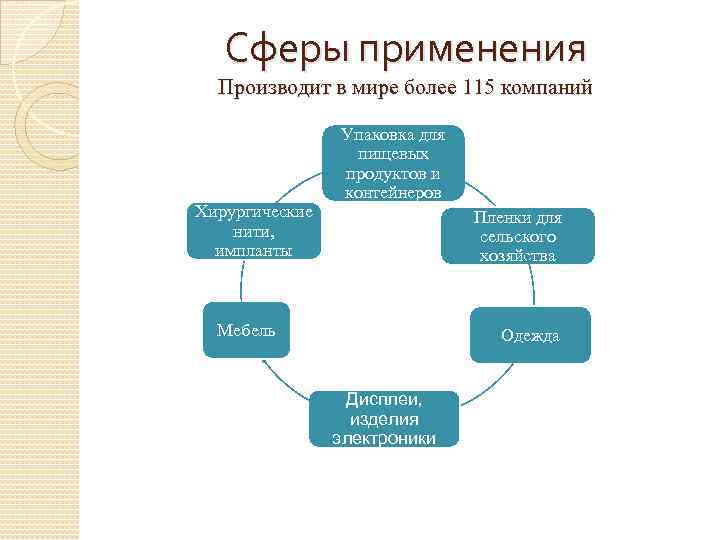 Сферы применения

Производит в мире более 115 компаний

Упаковка для пищевых продуктов и контейнеров

Пленки для сельского хозяйства

Одежда

Дисплеи, изделия электроники

Мебель

Хирургические нити, импланты